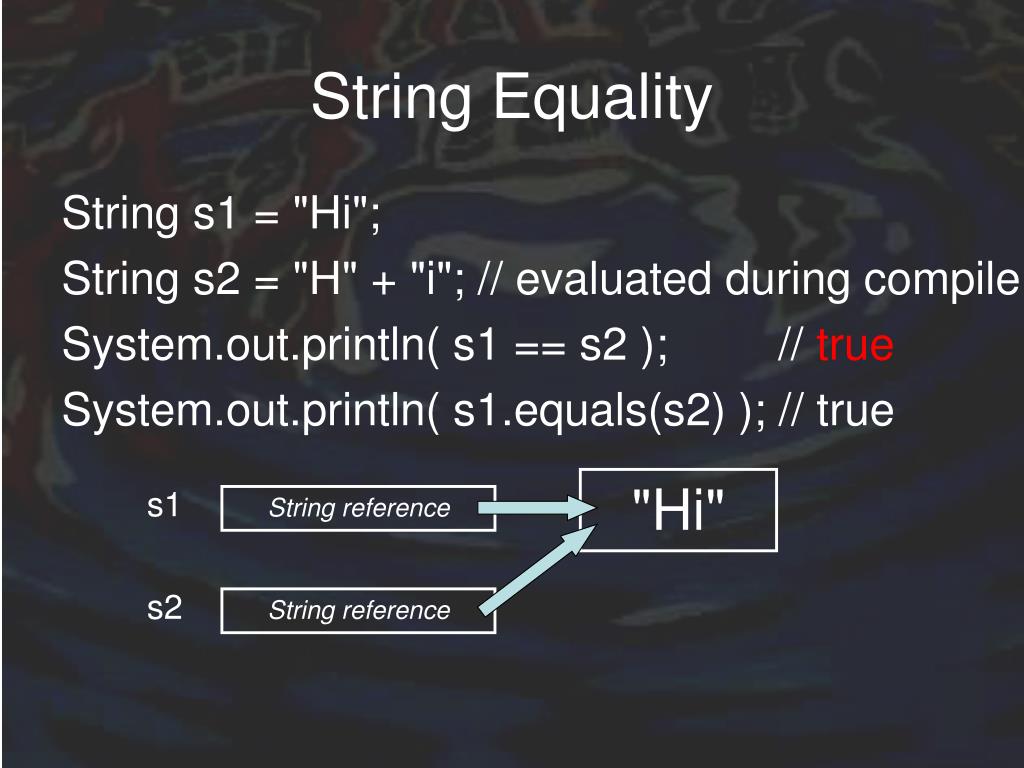 String Equality

String s1 = "Hi";
String s2 = "H" + "i"; // evaluated during compile
System.out.println( s1 == s2 ); // true
System.out.println( s1.equals(s2) ); // true

s1 String reference

"Hi"

s2 String reference